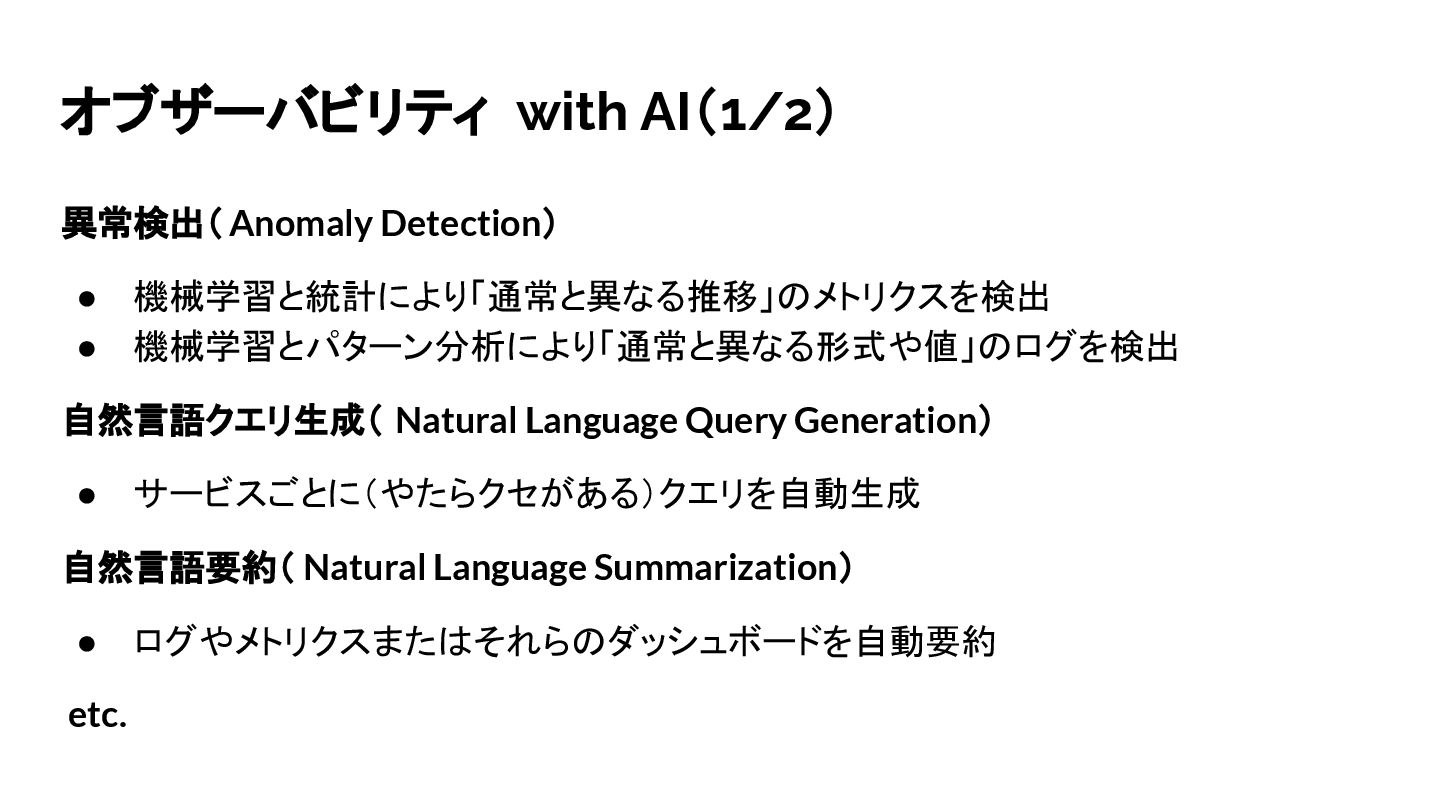 オブザーバビリティ with AI（1/2）

異常検出（ Anomaly Detection）

● 機械学習と統計により「通常と異なる推移」のメトリクスを検出
● 機械学習とパターン分析により「通常と異なる形式や値」のログを検出

自然言語クエリ生成（ Natural Language Query Generation）

● サービスごとに（やたらクセがある）クエリを自動生成

自然言語要約（ Natural Language Summarization）

● ログやメトリクスまたはそれらのダッシュボードを自動要約

etc.